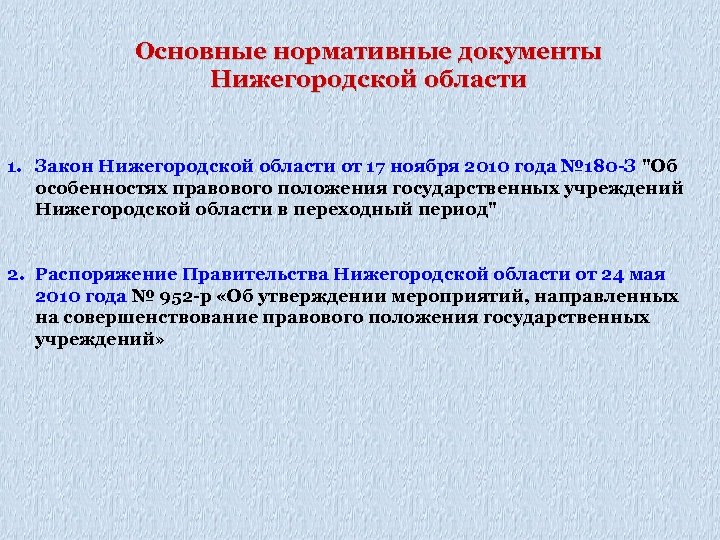 Основные нормативные документы Нижегородской области

1. Закон Нижегородской области от 17 ноября 2010 года №180-З "Об особенностях правового положения государственных учреждений Нижегородской области в переходный период"

2. Распоряжение Правительства Нижегородской области от 24 мая 2010 года № 952-р «Об утверждении мероприятий, направленных на совершенствование правового положения государственных учреждений»